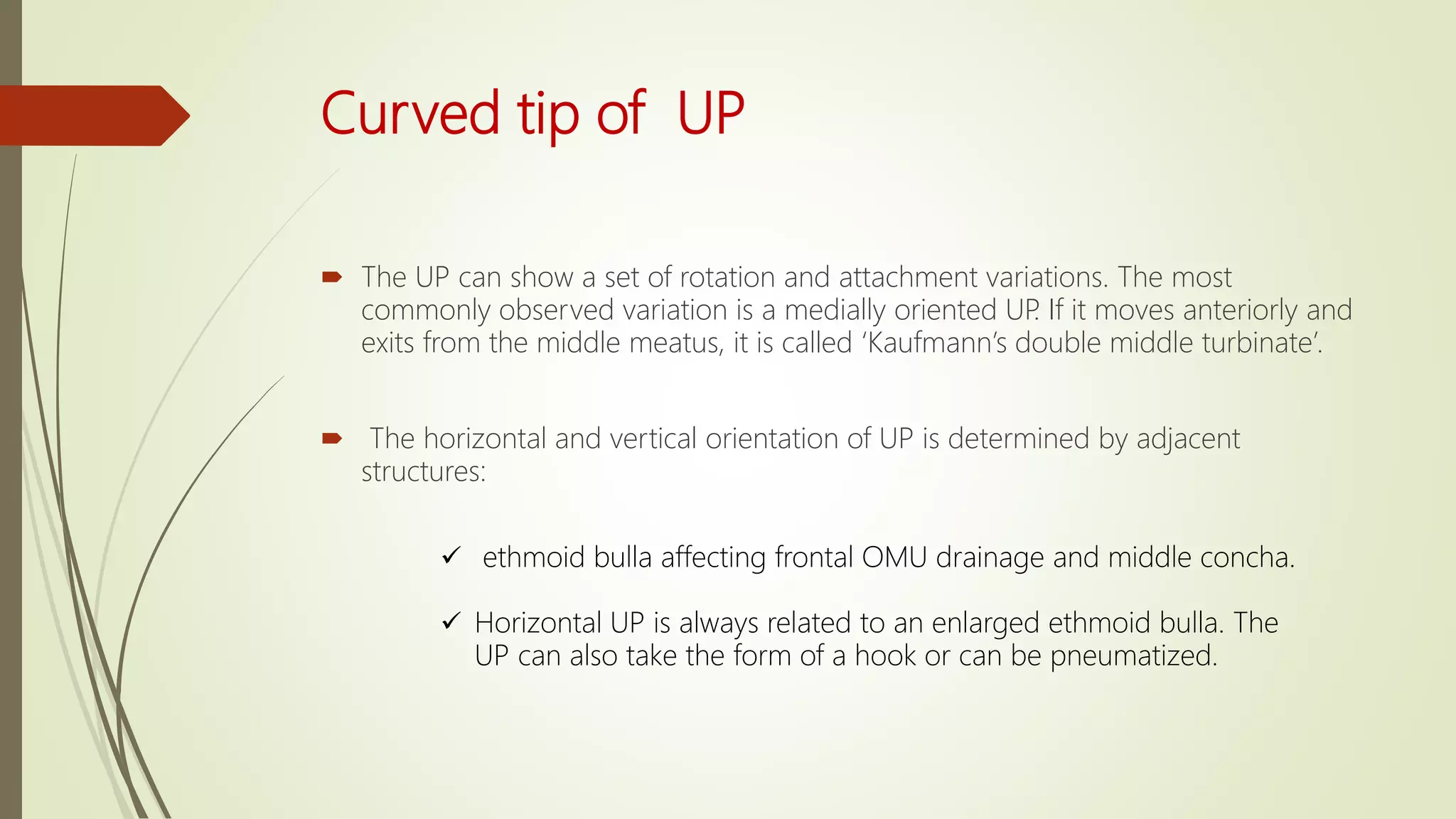 Curved tip of UP

The UP can show a set of rotation and attachment variations. The most commonly observed variation is a medially oriented UP. If it moves anteriorly and exits from the middle meatus, it is called 'Kaufmann's double middle turbinate'.

The horizontal and vertical orientation of UP is determined by adjacent structures:

✓ ethmoid bulla affecting frontal OMU drainage and middle concha.

✓ Horizontal UP is always related to an enlarged ethmoid bulla. The UP can also take the form of a hook or can be pneumatized.